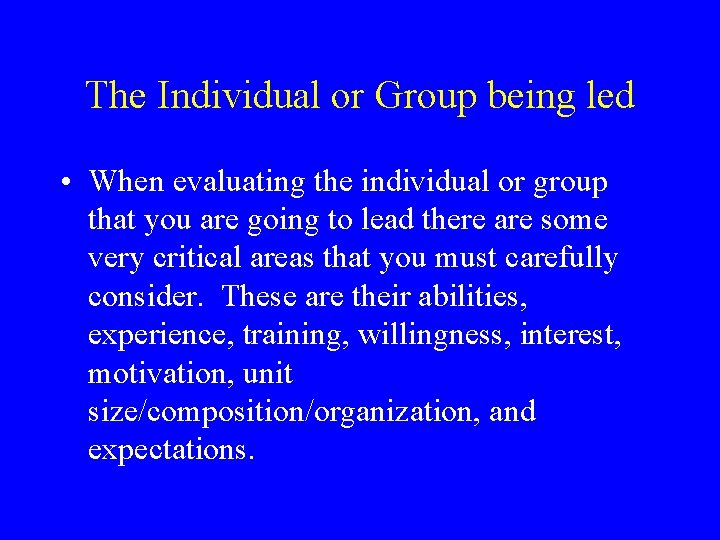 The Individual or Group being led

• When evaluating the individual or group that you are going to lead there are some very critical areas that you must carefully consider.  These are their abilities, experience, training, willingness, interest, motivation, unit size/composition/organization, and expectations.